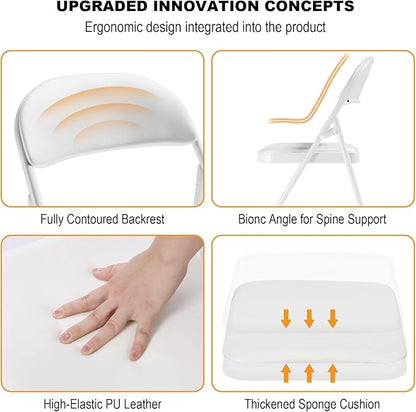 UPGRADED INNOVATION CONCEPTS

Ergonomic design integrated into the product

Fully Contoured Backrest

Bionc Angle for Spine Support

High-Elastic PU Leather

Thickened Sponge Cushion